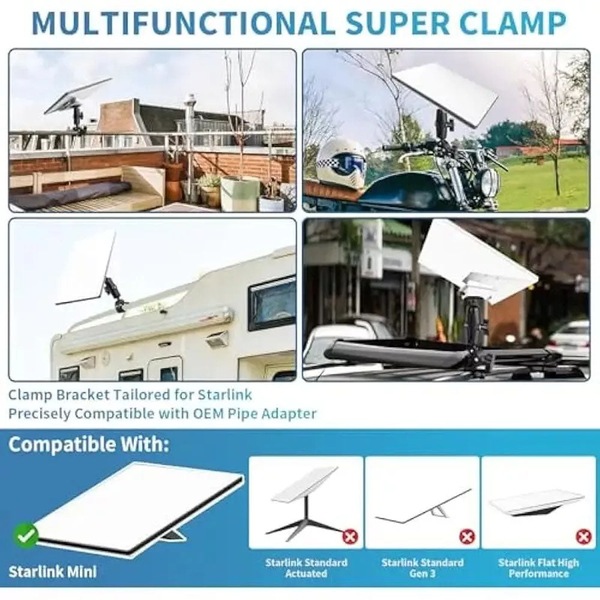 MULTIFUNCTIONAL SUPER CLAMP

Clamp Bracket Tailored for Starlink
Precisely Compatible with OEM Pipe Adapter

Compatible With:

Starlink Mini

Starlink Standard Actuated

Starlink Standard Gen 3

Starlink Flat High Performance